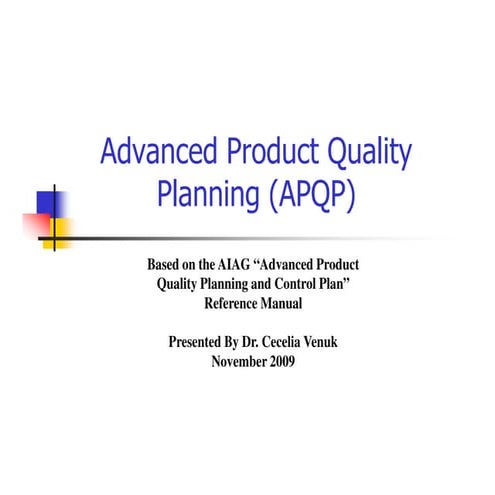 Advanced Product Quality Planning (APQP)

Based on the AIAG “Advanced Product Quality Planning and Control Plan” Reference Manual

Presented By Dr. Cecelia Venuk
November 2009